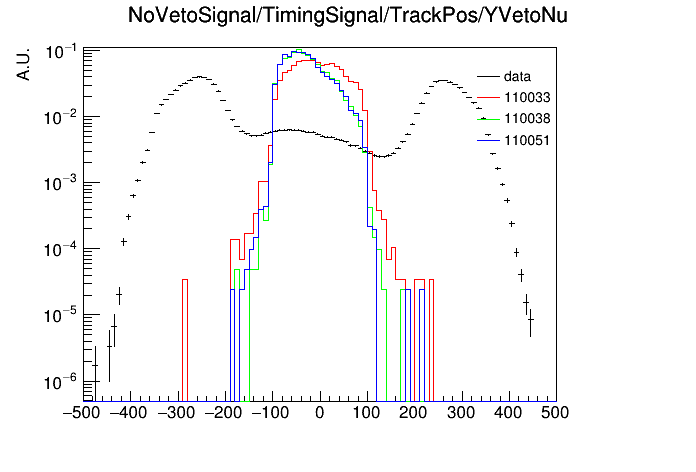 NoVetoSignal/TimingSignal/TrackPos/YVetoNu

A.U.

$10^{-1}$
$10^{-2}$
$10^{-3}$
$10^{-4}$
$10^{-5}$
$10^{-6}$

data
110033
110038
110051

−500 −400 −300 −200 −100 0 100 200 300 400 500